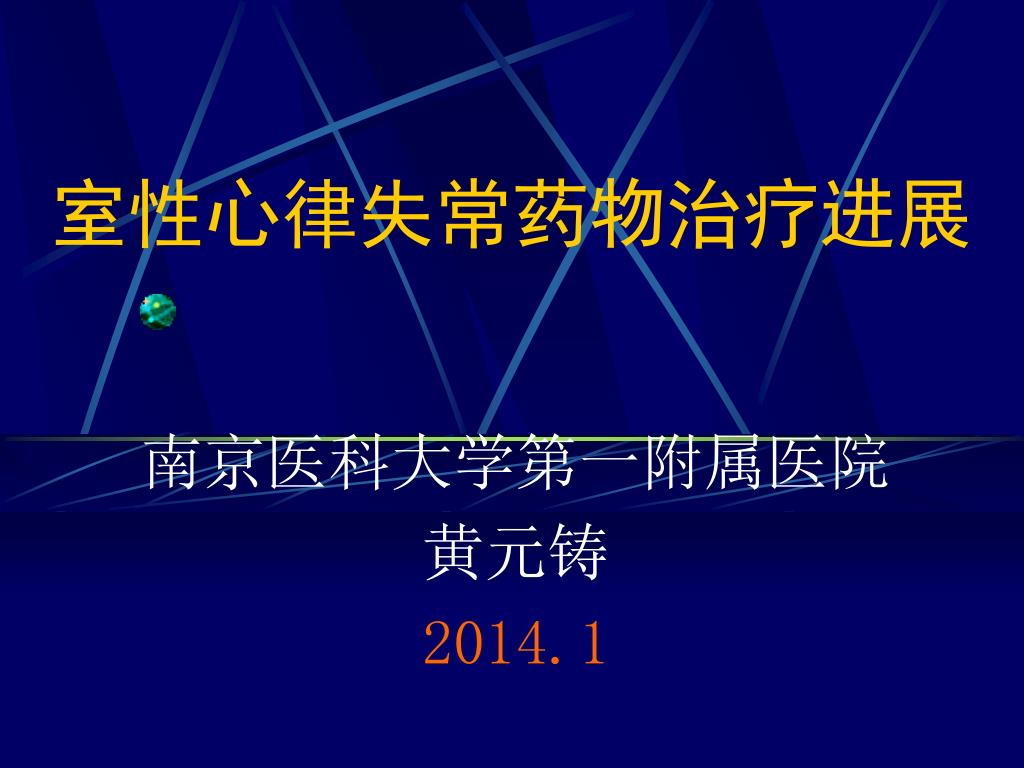 室性心律失常药物治疗进展

南京医科大学第一附属医院
黄元铸
2014.1